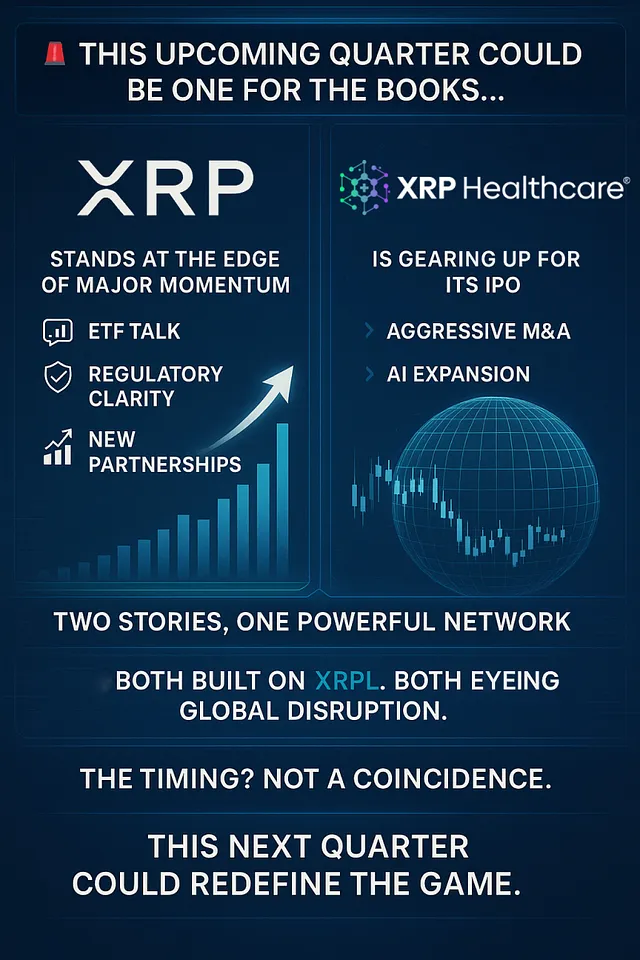 THIS UPCOMING QUARTER COULD BE ONE FOR THE BOOKS...

XRP

STANDS AT THE EDGE OF MAJOR MOMENTUM

ETF TALK

REGULATORY CLARITY

NEW PARTNERSHIPS

XRP Healthcare®

IS GEARING UP FOR ITS IPO

AGGRESSIVE M&A

AI EXPANSION

TWO STORIES, ONE POWERFUL NETWORK

BOTH BUILT ON XRPL. BOTH EYEING GLOBAL DISRUPTION.

THE TIMING? NOT A COINCIDENCE.

THIS NEXT QUARTER COULD REDEFINE THE GAME.